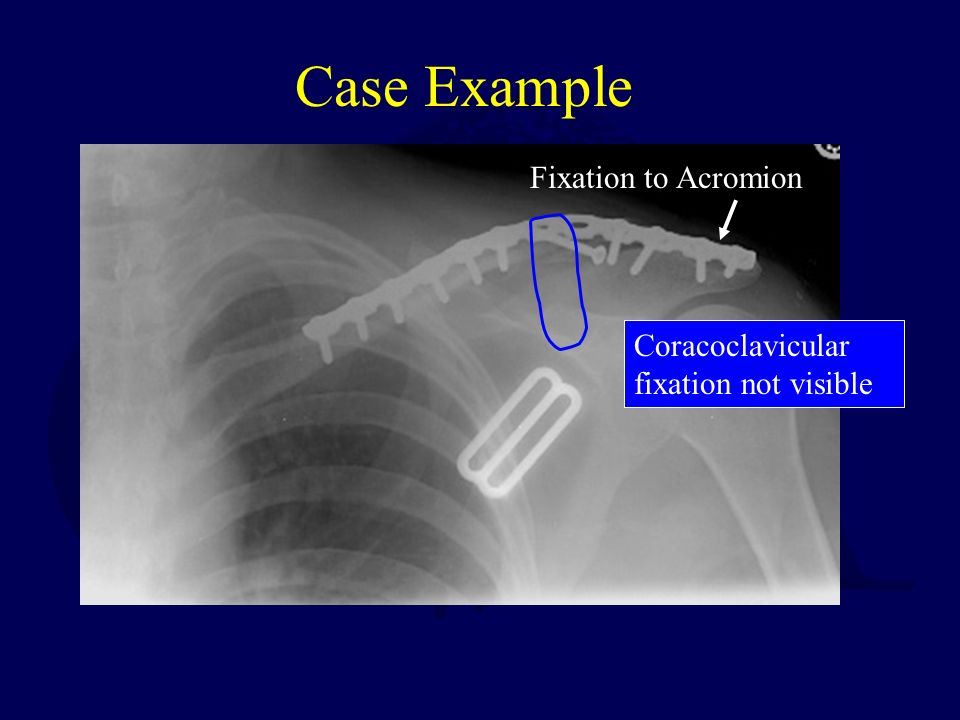 Case Example

Fixation to Acromion

Coracoclavicular fixation not visible